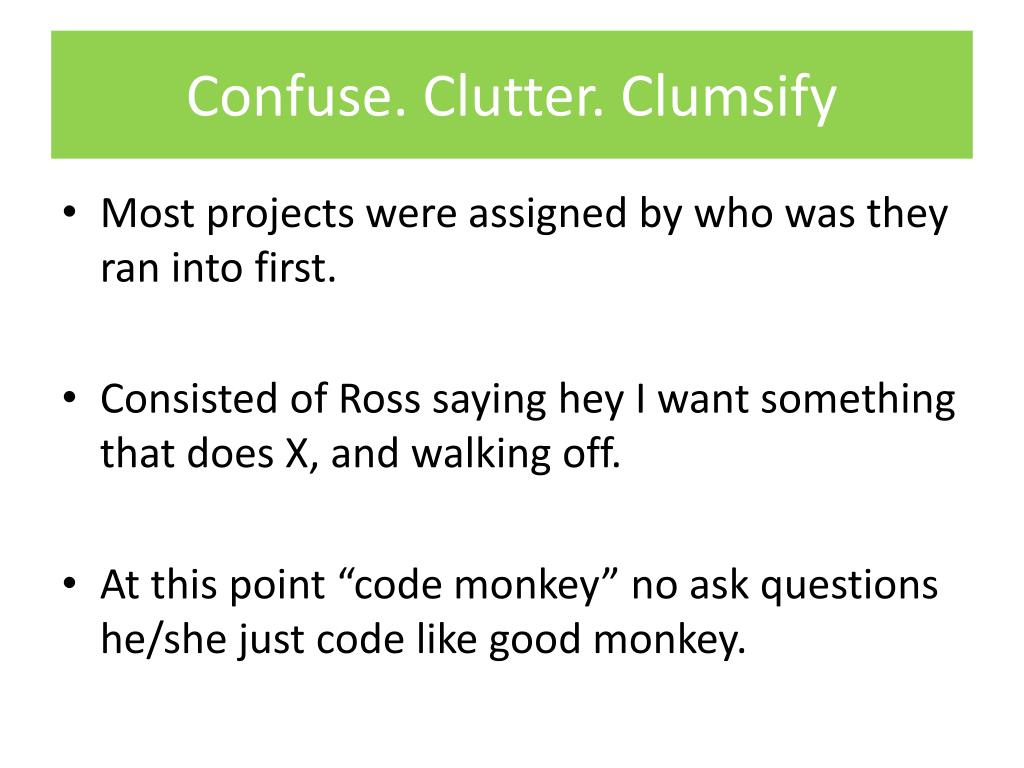 Confuse. Clutter. Clumsify

• Most projects were assigned by who was they ran into first.

• Consisted of Ross saying hey I want something that does X, and walking off.

• At this point “code monkey” no ask questions he/she just code like good monkey.